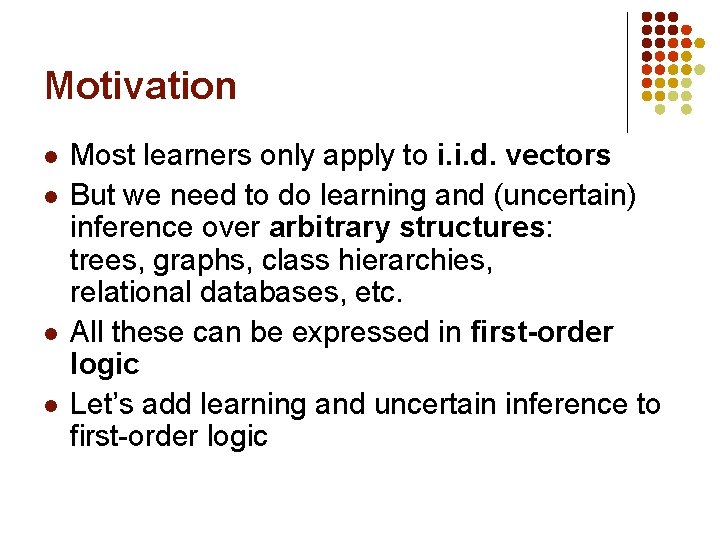 Motivation

- Most learners only apply to i.i.d. vectors
- But we need to do learning and (uncertain) inference over arbitrary structures: trees, graphs, class hierarchies, relational databases, etc.
- All these can be expressed in first-order logic
- Let's add learning and uncertain inference to first-order logic